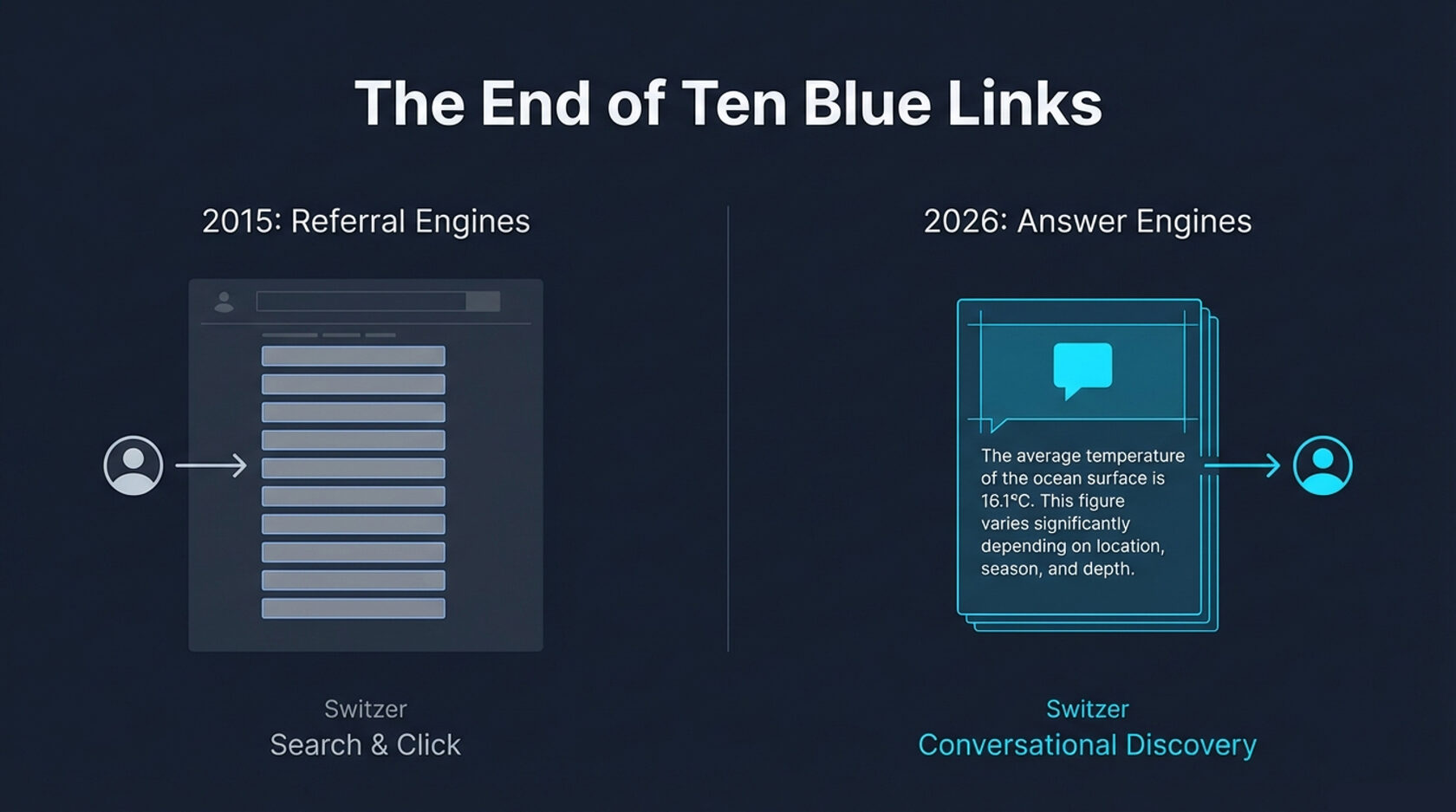 The End of Ten Blue Links

2015: Referral Engines

Switzer
Search & Click

2026: Answer Engines

The average temperature of the ocean surface is 16.1°C. This figure varies significantly depending on location, season, and depth.

Switzer
Conversational Discovery